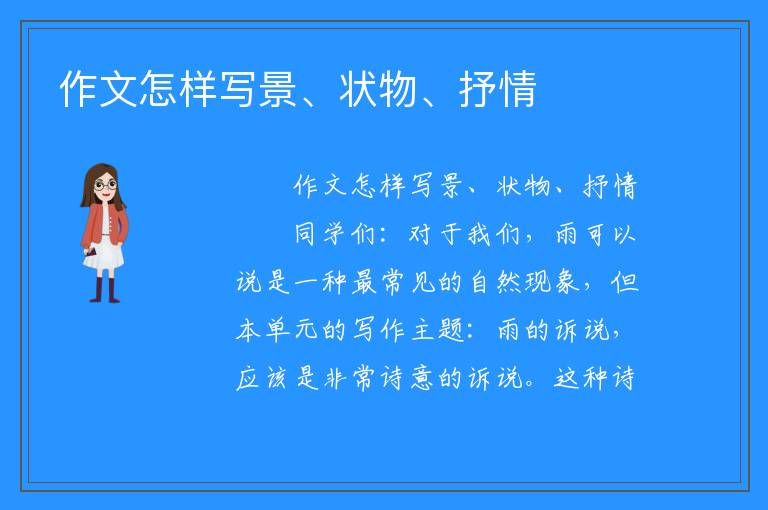 作文怎样写景、状物、抒情

作文怎样写景、状物、抒情

同学们：对于我们，雨可以说是一种最常见的自然现象，但本单元的写作主题：雨的诉说，应该是非常诗意的诉说。这种诗